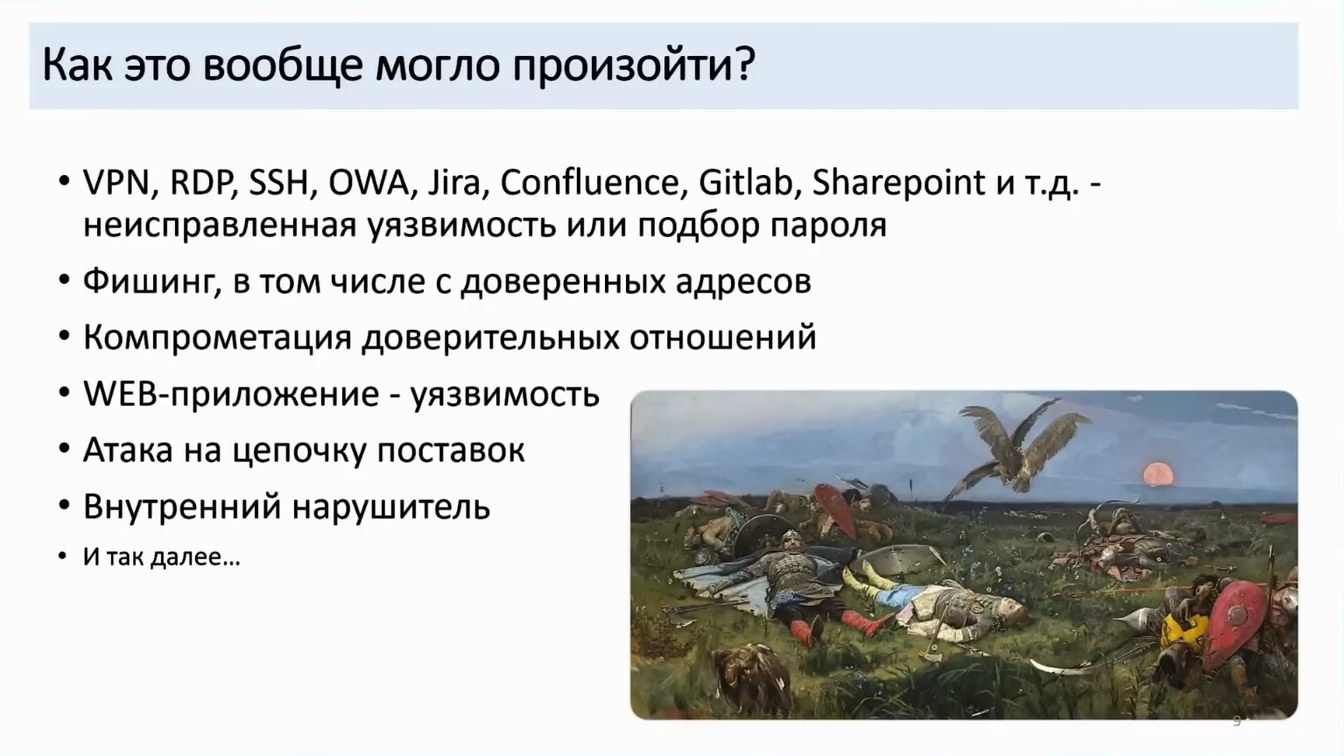 Как это вообще могло произойти?

• VPN, RDP, SSH, OWA, Jira, Confluence, Gitlab, Sharepoint и т.д. - неисправленная уязвимость или подбор пароля
• Фишинг, в том числе с доверенных адресов
• Компрометация доверительных отношений
• WEB-приложение - уязвимость
• Атака на цепочку поставок
• Внутренний нарушитель
• И так далее…

9